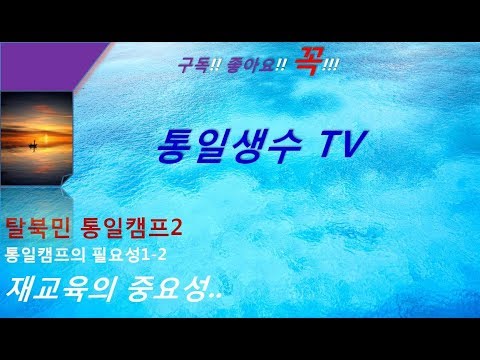 구독!! 좋아요!! 꼭!!!

통일생수 TV

탈북민 통일캠프2

통일캠프의 필요성1-2

재교육의 중요성..